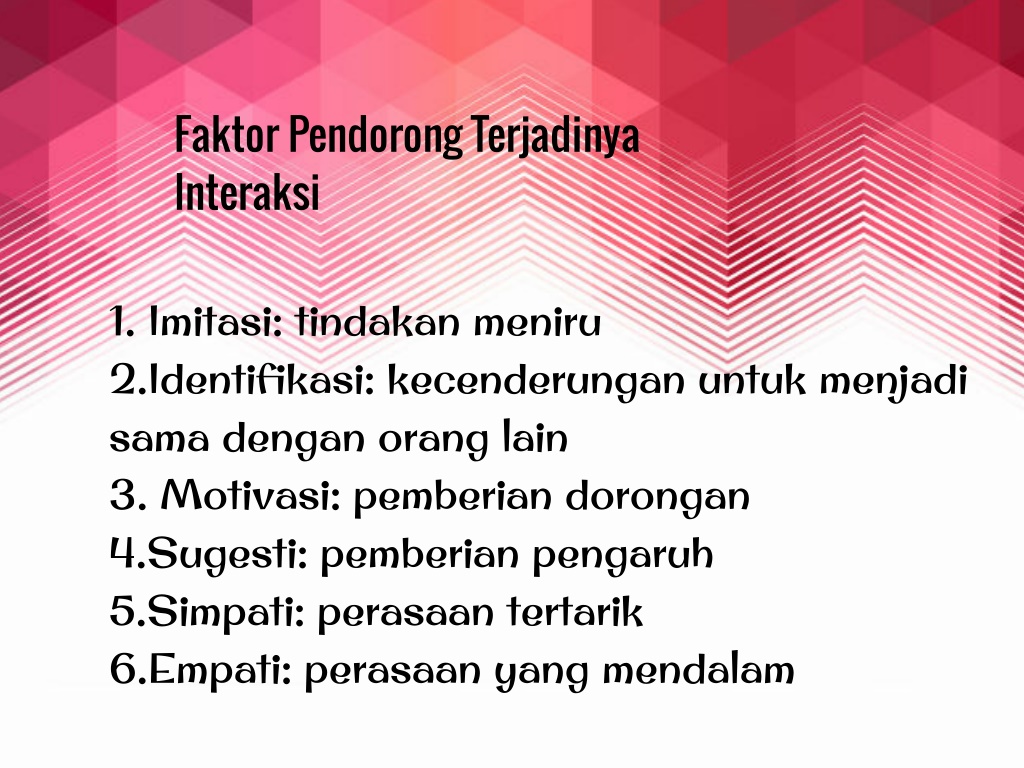 Faktor Pendorong Terjadinya Interaksi

1. Imitasi: tindakan meniru
2.Identifikasi: kecenderungan untuk menjadi sama dengan orang lain
3. Motivasi: pemberian dorongan
4.Sugesti: pemberian pengaruh
5.Simpati: perasaan tertarik
6.Empati: perasaan yang mendalam